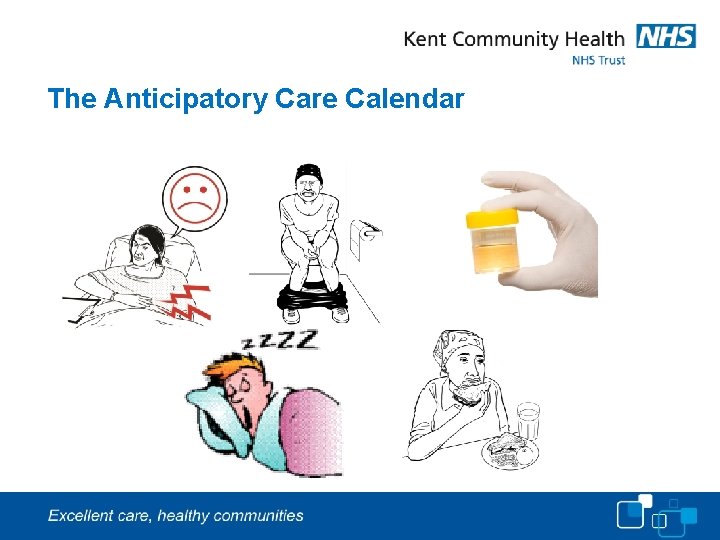 Kent Community Health NHS
NHS Trust

The Anticipatory Care Calendar

zzZZ

Excellent care, healthy communities